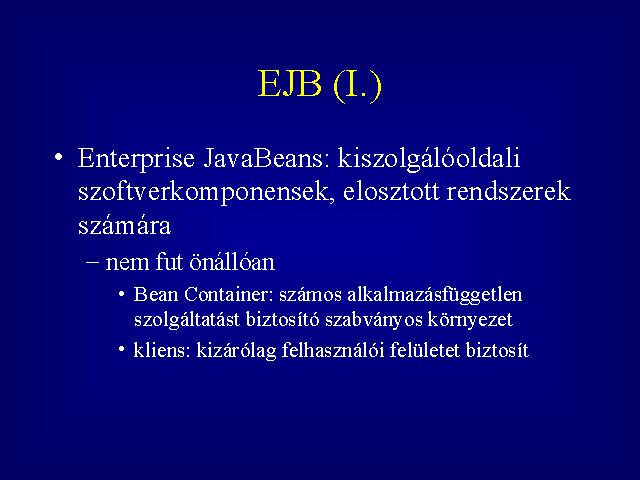 EJB (I.)

• Enterprise JavaBeans: kiszolgálóoldali szoftverkomponensek, elosztott rendszerek számára

– nem fut önállóan

• Bean Container: számos alkalmazásfüggetlen szolgáltatást biztosító szabványos környezet

• kliens: kizárólag felhasználói felületet biztosít